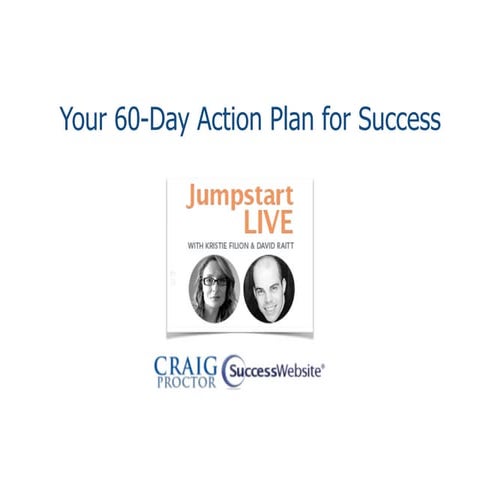 Your 60-Day Action Plan for Success

Jumpstart LIVE

WITH KRISTIE FILION & DAVID RAITT

CRAIG PROCTOR SuccessWebsite®